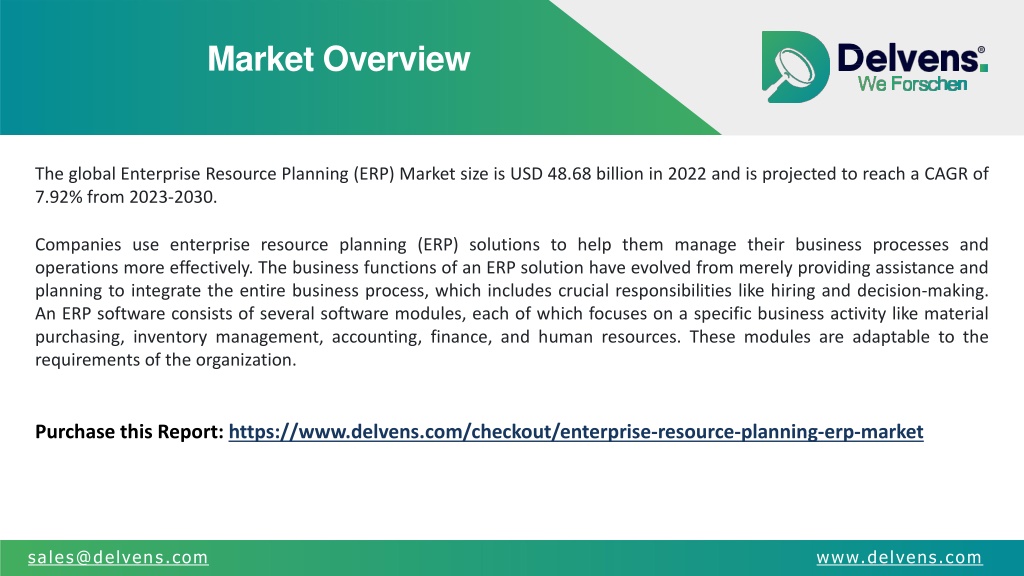 Market Overview

Delvens®
We Forschen

The global Enterprise Resource Planning (ERP) Market size is USD 48.68 billion in 2022 and is projected to reach a CAGR of 7.92% from 2023-2030.

Companies use enterprise resource planning (ERP) solutions to help them manage their business processes and operations more effectively. The business functions of an ERP solution have evolved from merely providing assistance and planning to integrate the entire business process, which includes crucial responsibilities like hiring and decision-making. An ERP software consists of several software modules, each of which focuses on a specific business activity like material purchasing, inventory management, accounting, finance, and human resources. These modules are adaptable to the requirements of the organization.

Purchase this Report: https://www.delvens.com/checkout/enterprise-resource-planning-erp-market

sales@delvens.com

www.delvens.com